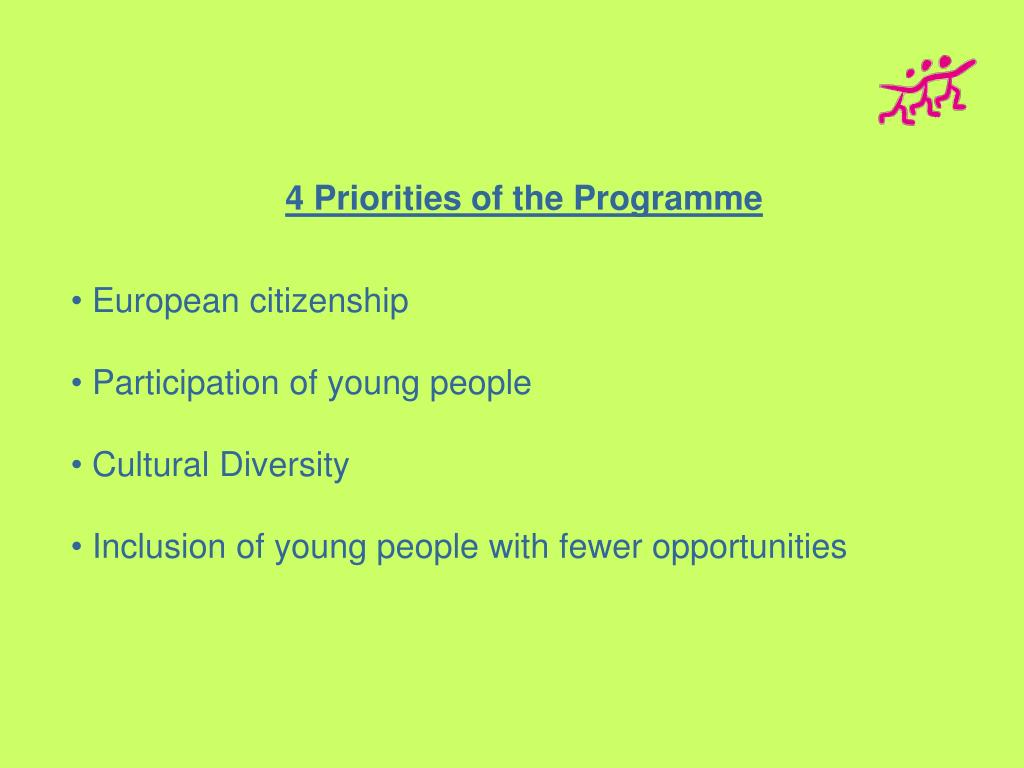 4 Priorities of the Programme

• European citizenship

• Participation of young people

• Cultural Diversity

• Inclusion of young people with fewer opportunities